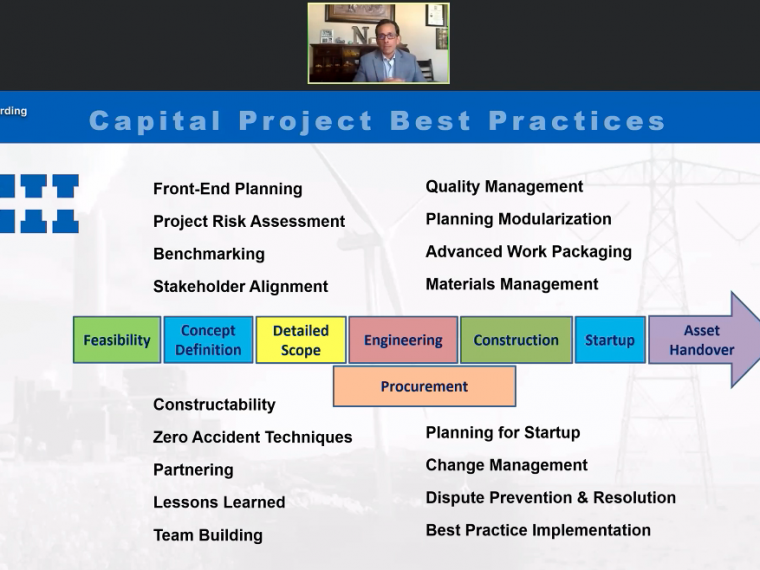 rding

Capital Project Best Practices

Front-End Planning
Project Risk Assessment
Benchmarking
Stakeholder Alignment

Quality Management
Planning Modularization
Advanced Work Packaging
Materials Management

Feasibility
Concept Definition
Detailed Scope
Engineering
Construction
Startup
Asset Handover
Procurement

Constructability
Zero Accident Techniques
Partnering
Lessons Learned
Team Building

Planning for Startup
Change Management
Dispute Prevention & Resolution
Best Practice Implementation